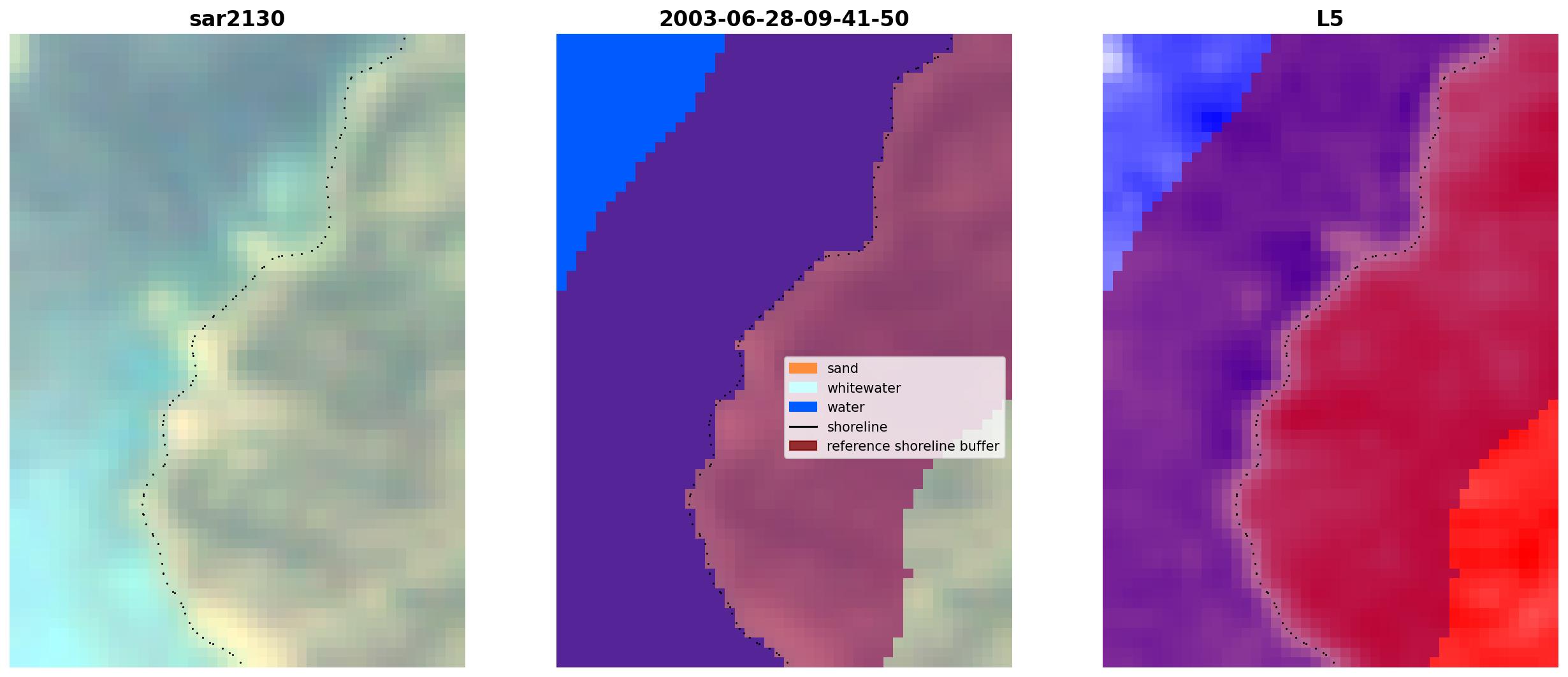 sar2130

2003-06-28-09-41-50

sand
whitewater
water
shoreline
reference shoreline buffer

L5